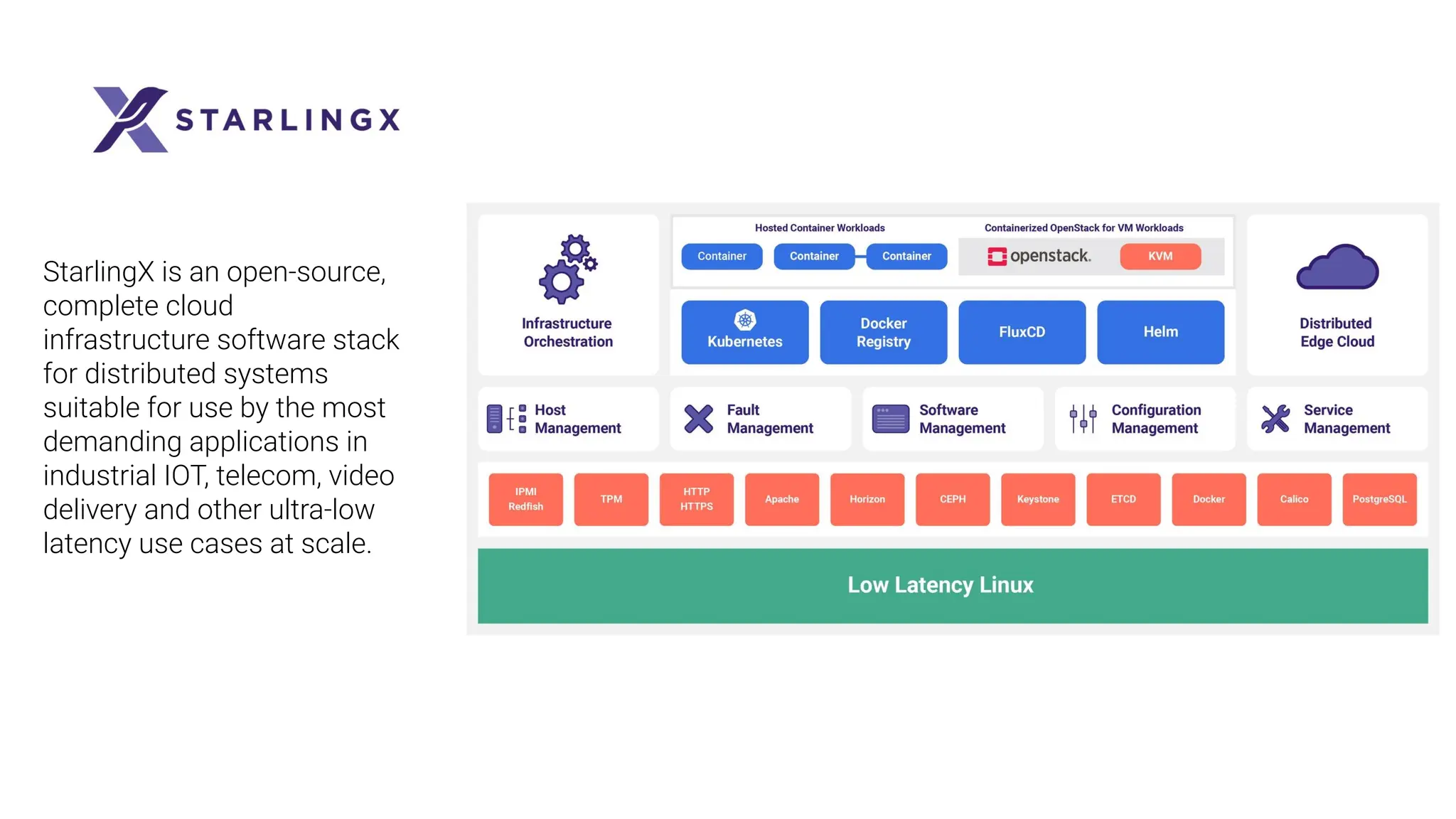 STARLINGX

StarlingX is an open-source, complete cloud infrastructure software stack for distributed systems suitable for use by the most demanding applications in industrial IOT, telecom, video delivery and other ultra-low latency use cases at scale.

Infrastructure Orchestration

Hosted Container Workloads

Container

Container

Container

Containerized OpenStack for VM Workloads

openstack.

KVM

Kubernetes

Docker Registry

FluxCD

Helm

Distributed Edge Cloud

Host Management

Fault Management

Software Management

Configuration Management

Service Management

IPMI Redfish

TPM

HTTP HTTPS

Apache

Horizon

CEPH

Keystone

ETCD

Docker

Calico

PostgreSQL

Low Latency Linux